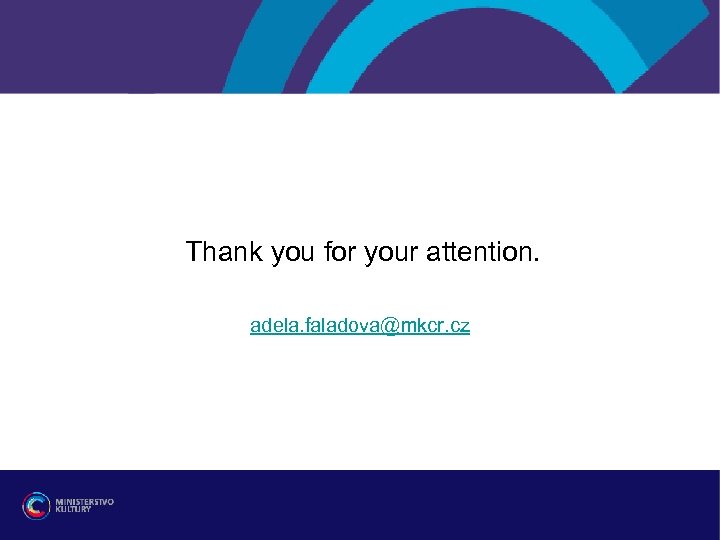 Thank you for your attention.

adela.faladova@mkcr.cz

MINISTERSTVO KULTURY